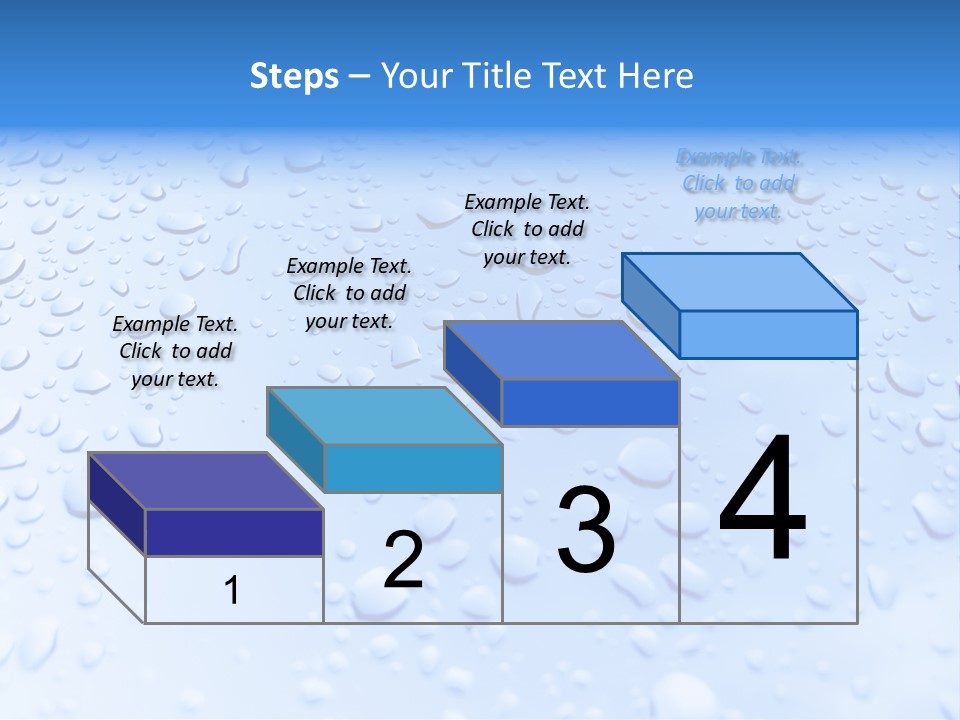 Steps – Your Title Text Here

Example Text. Click to add your text.

Example Text. Click to add your text.

Example Text. Click to add your text.

Example Text. Click to add your text.

1

2

3

4